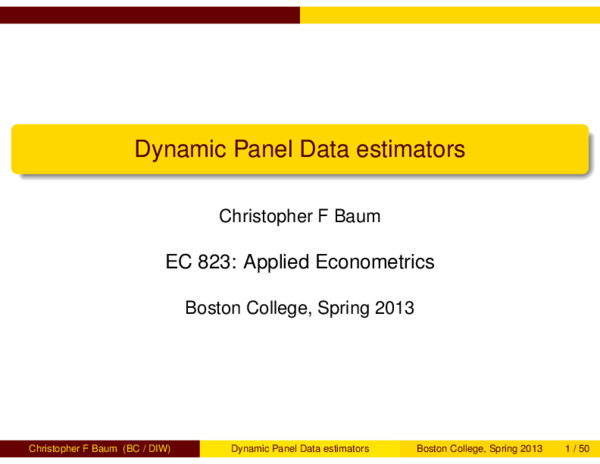 Dynamic Panel Data estimators

Christopher F Baum

EC 823: Applied Econometrics

Boston College, Spring 2013

Christopher F Baum (BC / DIW) Dynamic Panel Data estimators Boston College, Spring 2013 1 / 50